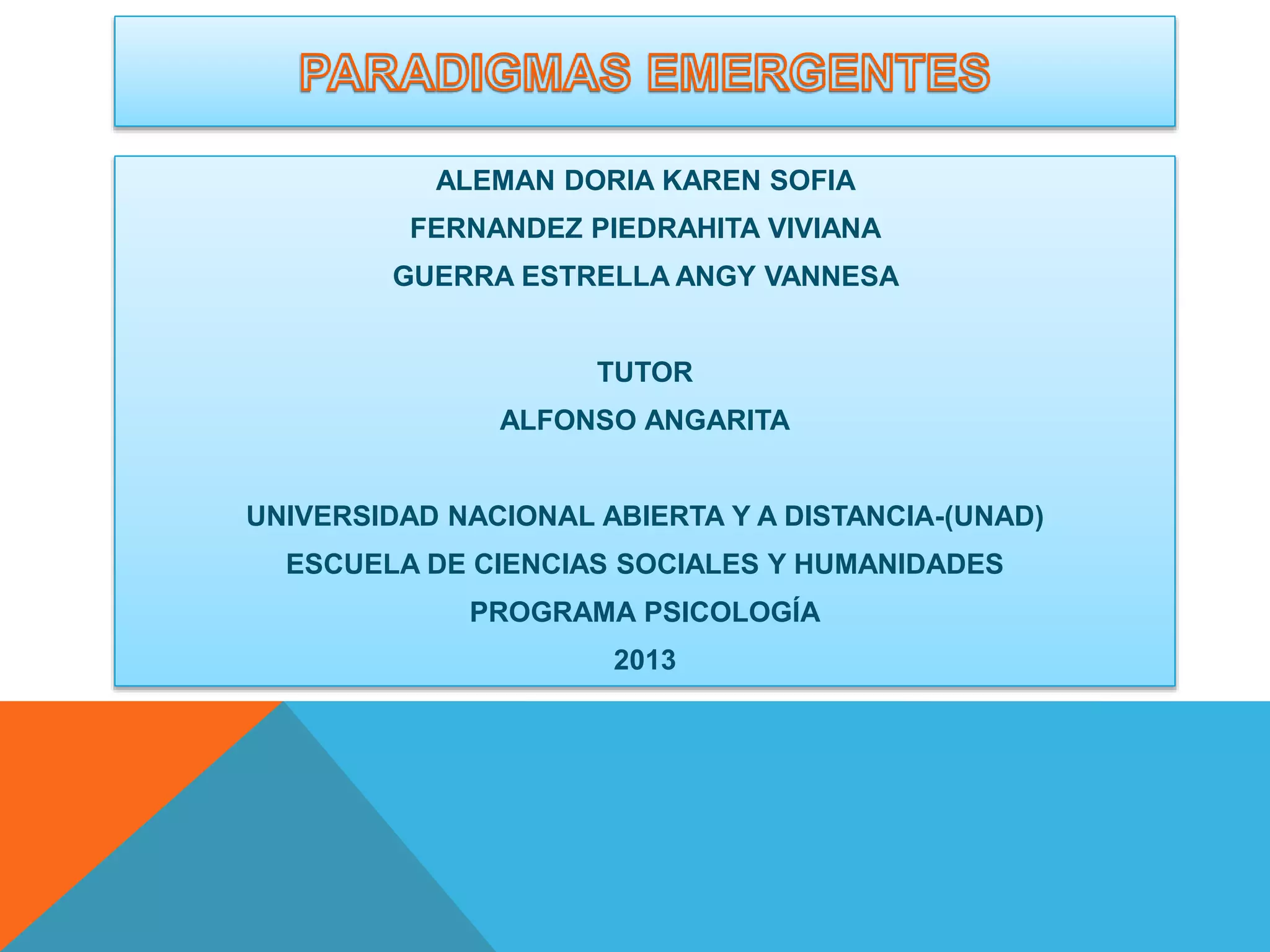 PARADIGMAS EMERGENTES

ALEMAN DORIA KAREN SOFIA
FERNANDEZ PIEDRAHITA VIVIANA
GUERRA ESTRELLA ANGY VANNESA

TUTOR
ALFONSO ANGARITA

UNIVERSIDAD NACIONAL ABIERTA Y A DISTANCIA-(UNAD)
ESCUELA DE CIENCIAS SOCIALES Y HUMANIDADES
PROGRAMA PSICOLOGÍA
2013